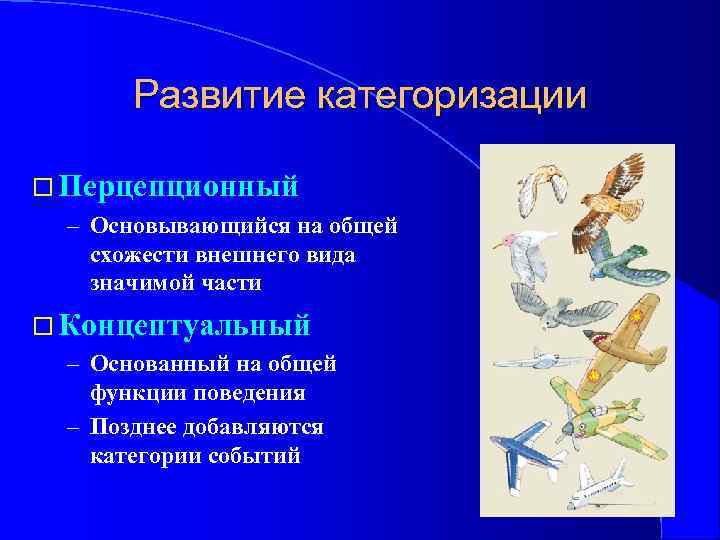 Развитие категоризации

□ Перцепционный

– Основывающийся на общей схожести внешнего вида значимой части

□ Концептуальный

– Основанный на общей функции поведения

– Позднее добавляются категории событий